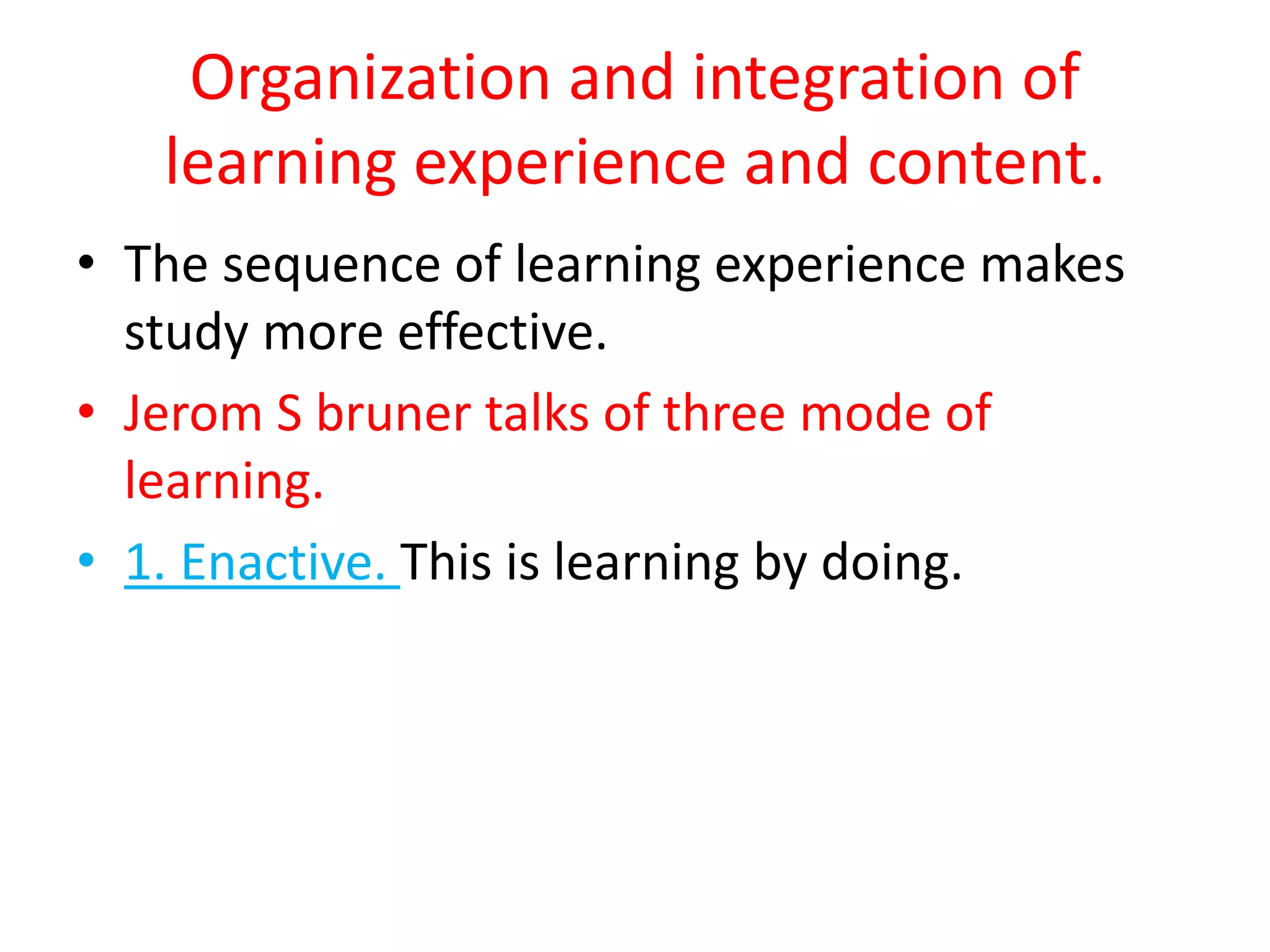 Organization and integration of learning experience and content.

• The sequence of learning experience makes study more effective.

• Jerom S bruner talks of three mode of learning.

• 1. Enactive. This is learning by doing.